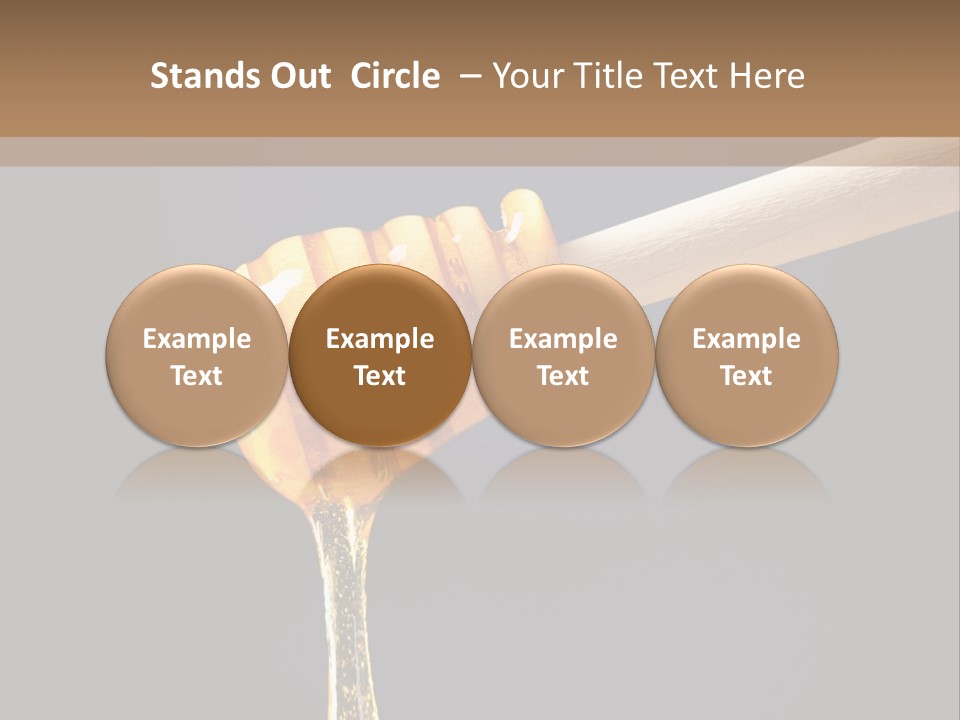 Stands Out Circle – Your Title Text Here

Example Text

Example Text

Example Text

Example Text